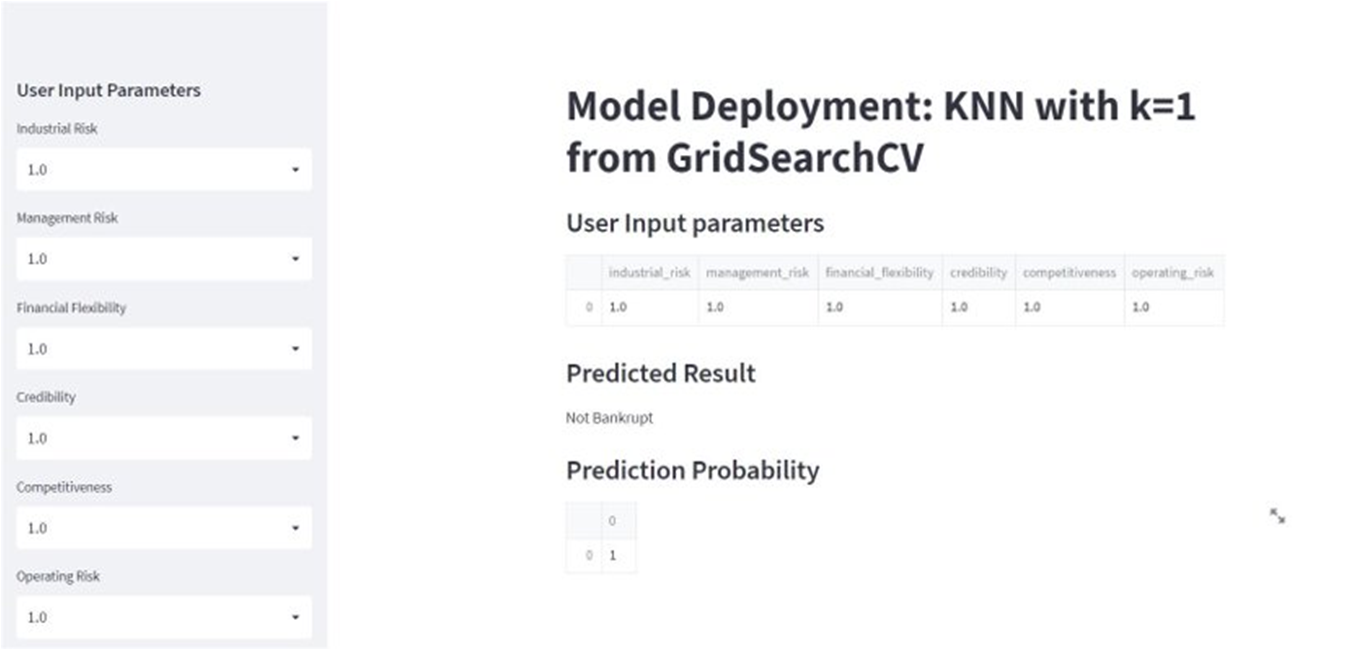 User Input Parameters

Industrial Risk

1.0

Management Risk

1.0

Financial Flexibility

1.0

Credibility

1.0

Competitiveness

1.0

Operating Risk

1.0

Model Deployment: KNN with k=1 from GridSearchCV

User Input parameters

| | industrial_risk | management_risk | financial_flexibility | credibility | competitiveness | operating_risk |
|---|---|---|---|---|---|---|
| 0 | 1.0 | 1.0 | 1.0 | 1.0 | 1.0 | 1.0 |

Predicted Result

Not Bankrupt

Prediction Probability

| | 0 |
|---|---|
| 0 | 1 |